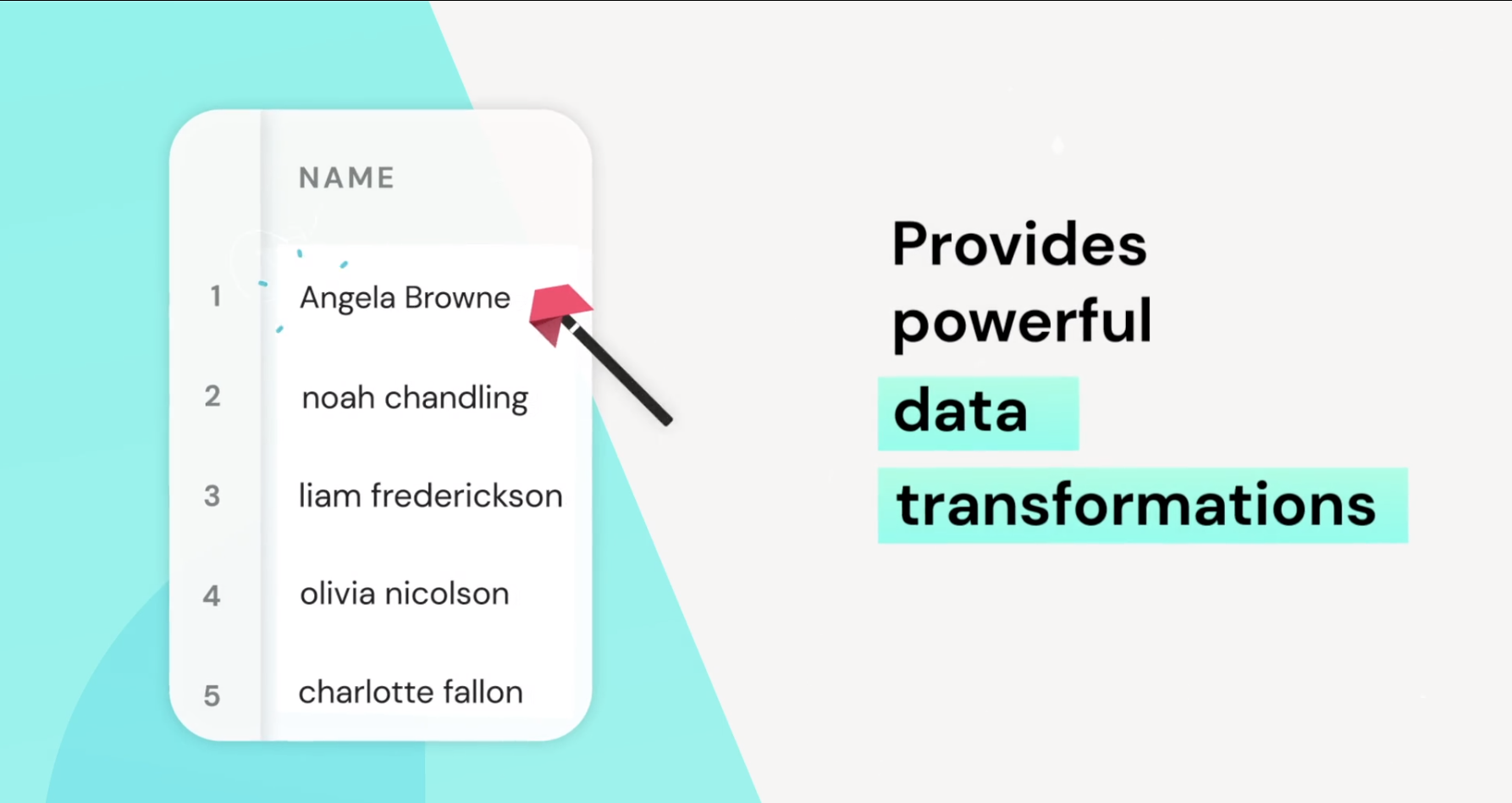 |   | NAME |
|---|---|
| 1 | Angela Browne |
| 2 | noah chandling |
| 3 | liam frederickson |
| 4 | olivia nicolson |
| 5 | charlotte fallon |

Provides powerful data transformations